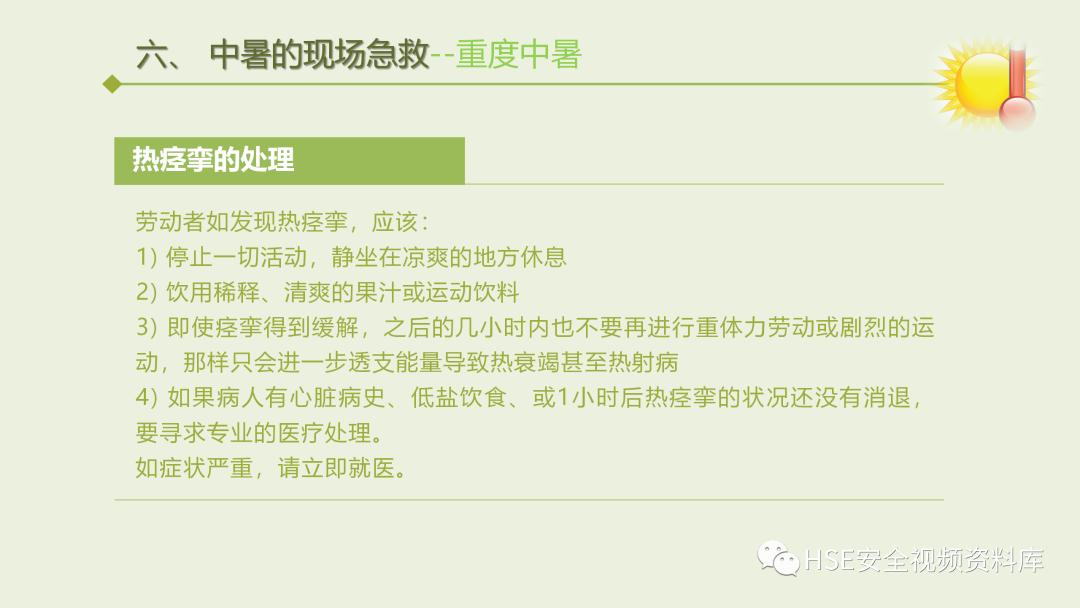 六、 中暑的现场急救--重度中暑

热痉挛的处理

劳动者如发现热痉挛，应该：
1) 停止一切活动，静坐在凉爽的地方休息
2) 饮用稀释、清爽的果汁或运动饮料
3) 即使痉挛得到缓解，之后的几小时内也不要再进行重体力劳动或剧烈的运动，那样只会进一步透支能量导致热衰竭甚至热射病
4) 如果病人有心脏病史、低盐饮食、或1小时后热痉挛的状况还没有消退，要寻求专业的医疗处理。
如症状严重，请立即就医。

HSE安全视频资料库